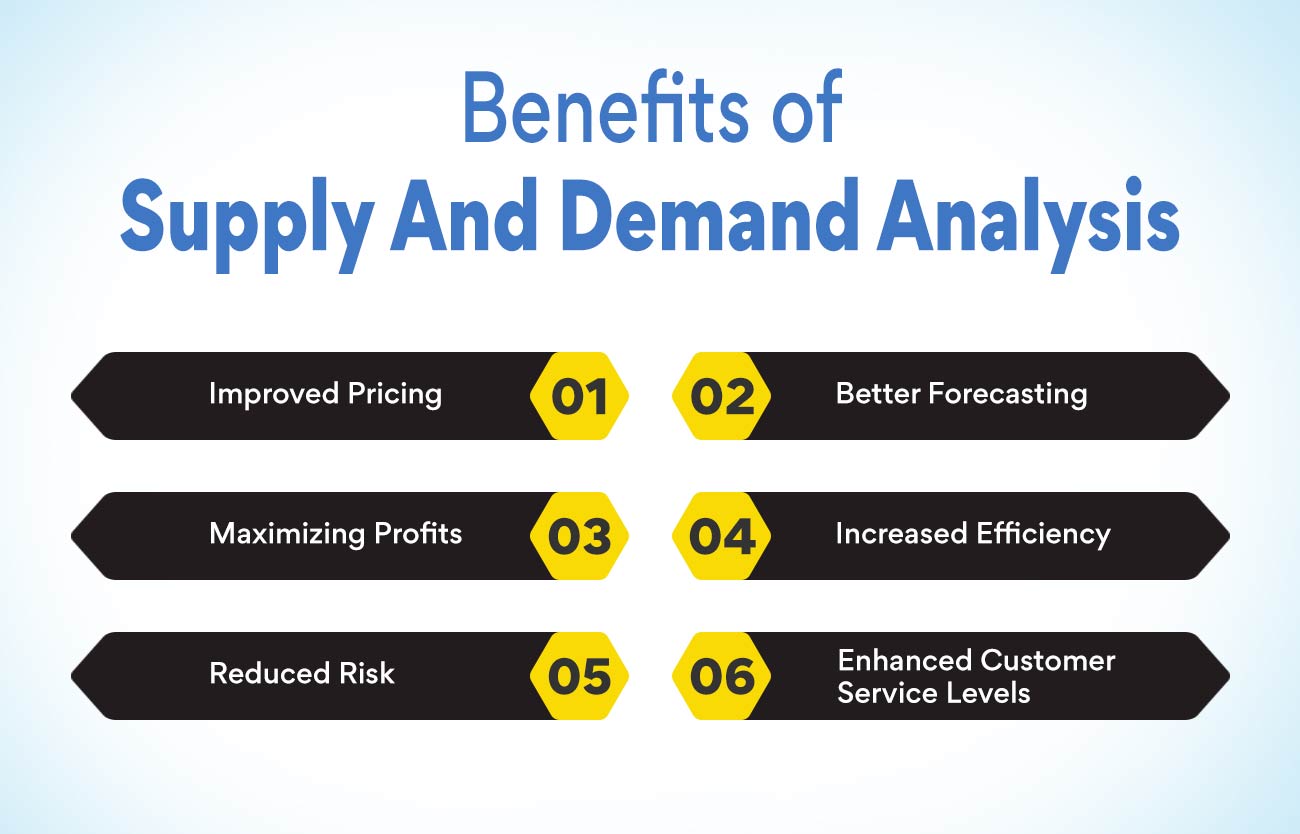 Benefits of
Supply And Demand Analysis

Improved Pricing 01

02 Better Forecasting

Maximizing Profits 03

04 Increased Efficiency

Reduced Risk 05

06 Enhanced Customer Service Levels